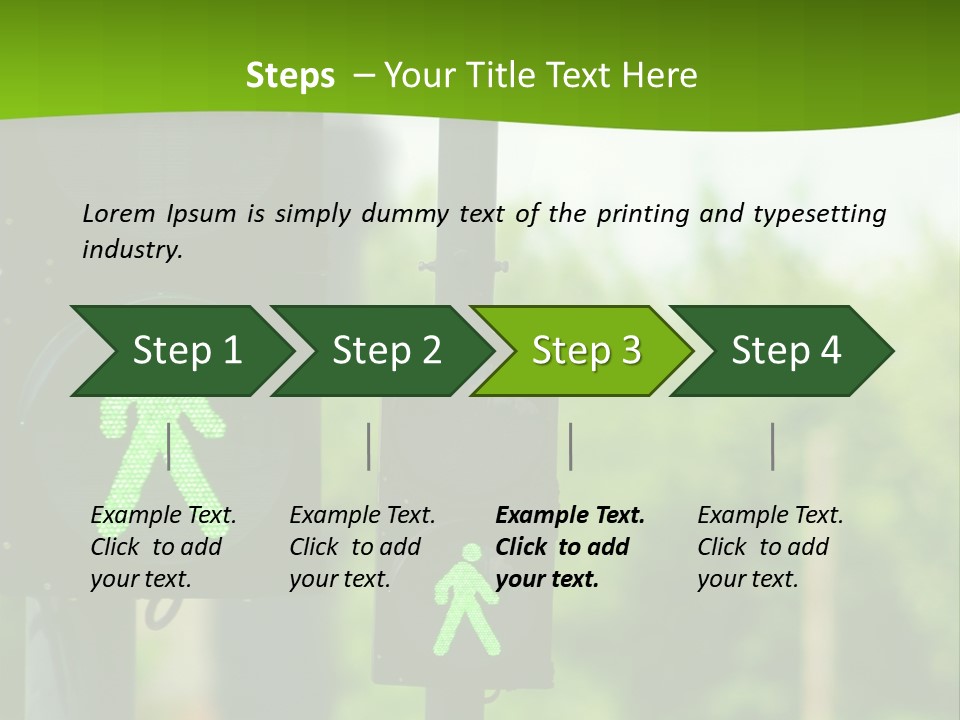 Steps – Your Title Text Here

Lorem Ipsum is simply dummy text of the printing and typesetting industry.

Step 1

Step 2

Step 3

Step 4

Example Text. Click to add your text.

Example Text. Click to add your text.

Example Text. Click to add your text.

Example Text. Click to add your text.